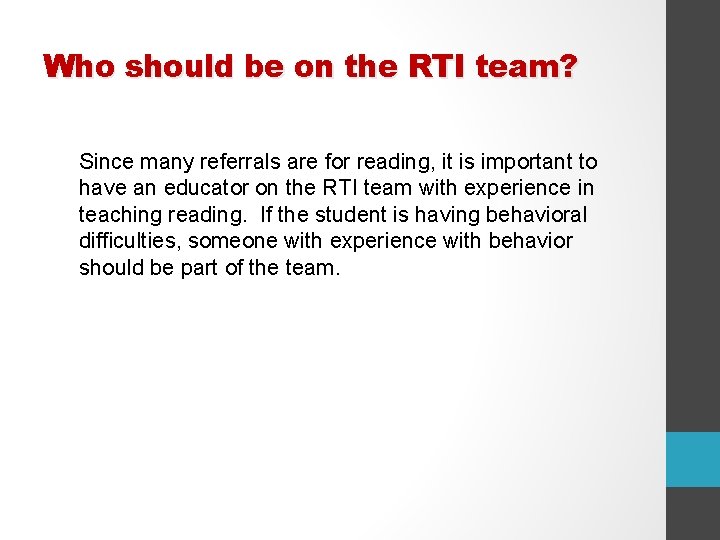 Who should be on the RTI team?

Since many referrals are for reading, it is important to have an educator on the RTI team with experience in teaching reading. If the student is having behavioral difficulties, someone with experience with behavior should be part of the team.